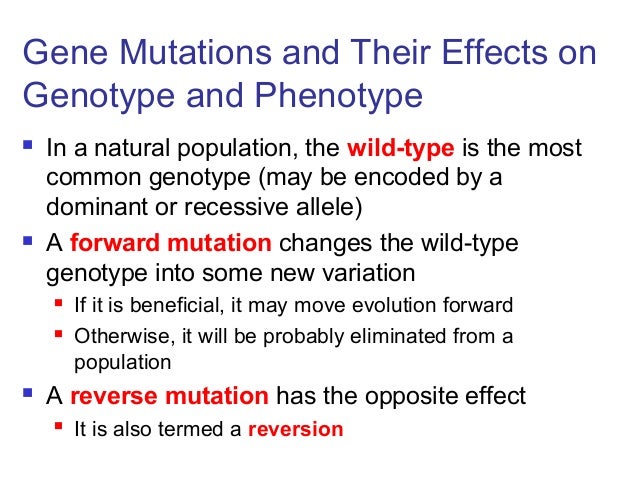 Gene Mutations and Their Effects on Genotype and Phenotype

- In a natural population, the wild-type is the most common genotype (may be encoded by a dominant or recessive allele)
- A forward mutation changes the wild-type genotype into some new variation
  - If it is beneficial, it may move evolution forward
  - Otherwise, it will be probably eliminated from a population
- A reverse mutation has the opposite effect
  - It is also termed a reversion